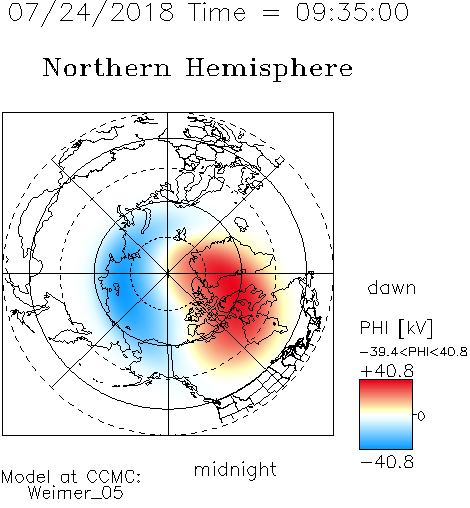 07/24/2018 Time = 09:35:00

Northern Hemisphere

dawn

PHI [kV]
-39.4<PHI<40.8
+40.8
0
-40.8

midnight

Model at CCMC:
Weimer_05